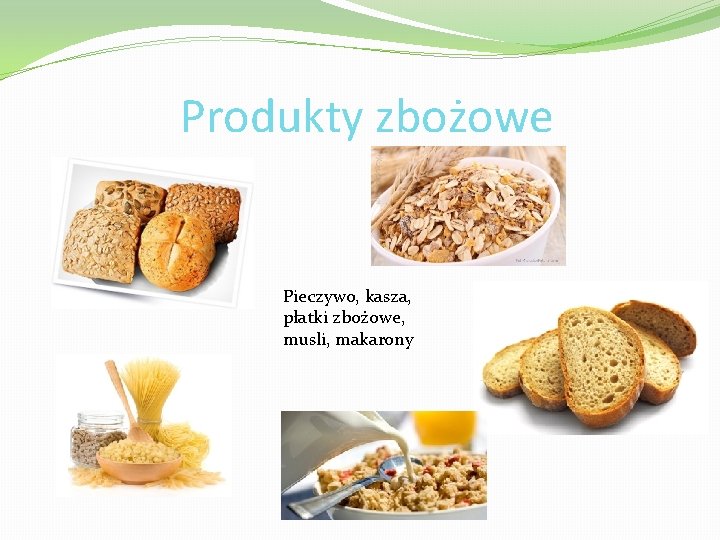 Produkty zbożowe

Pieczywo, kasza, płatki zbożowe, musli, makarony